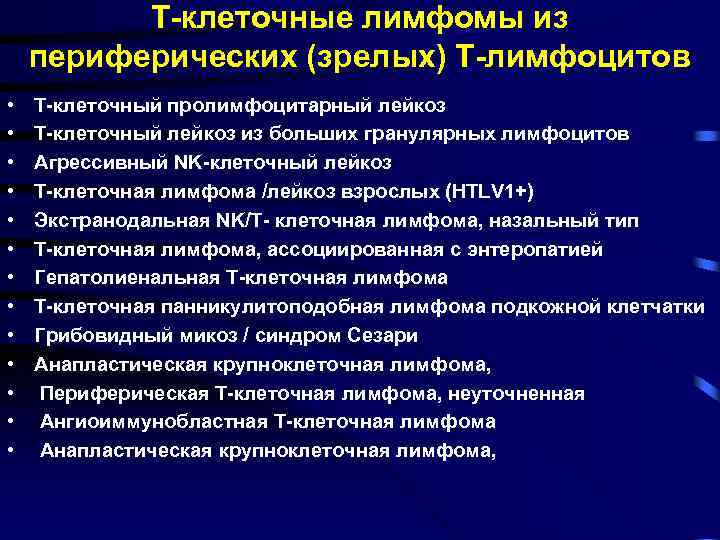 Т-клеточные лимфомы из периферических (зрелых) Т-лимфоцитов

• Т-клеточный пролимфоцитарный лейкоз
• Т-клеточный лейкоз из больших гранулярных лимфоцитов
• Агрессивный NK-клеточный лейкоз
• Т-клеточная лимфома /лейкоз взрослых (HTLV1+)
• Экстранодальная NK/T- клеточная лимфома, назальный тип
• Т-клеточная лимфома, ассоциированная с энтеропатией
• Гепатолиенальная Т-клеточная лимфома
• Т-клеточная панникулитоподобная лимфома подкожной клетчатки
• Грибовидный микоз / синдром Сезари
• Анапластическая крупноклеточная лимфома,
• Периферическая Т-клеточная лимфома, неуточненная
• Ангиоиммунобластная Т-клеточная лимфома
• Анапластическая крупноклеточная лимфома,